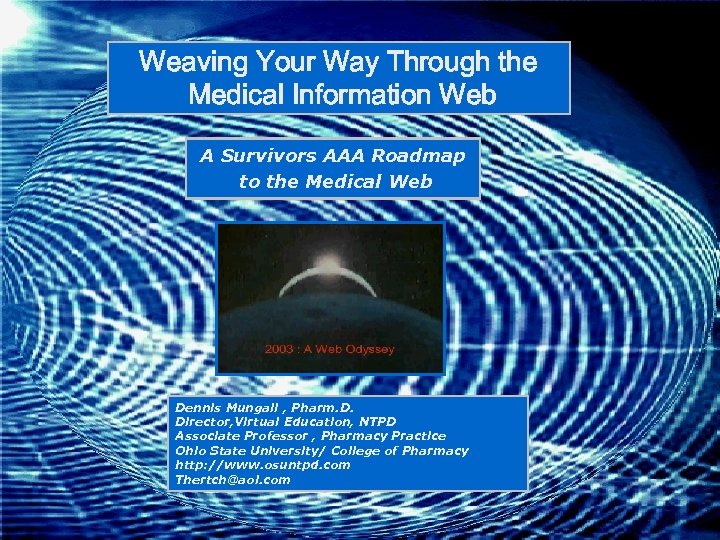 Weaving Your Way Through the Medical Information Web

A Survivors AAA Roadmap to the Medical Web

2003 : A Web Odyssey

Dennis Mungall , Pharm.D.
Director,Virtual Education, NTPD
Associate Professor , Pharmacy Practice
Ohio State University/ College of Pharmacy
http://www.osuntpd.com
Thertch@aol.com